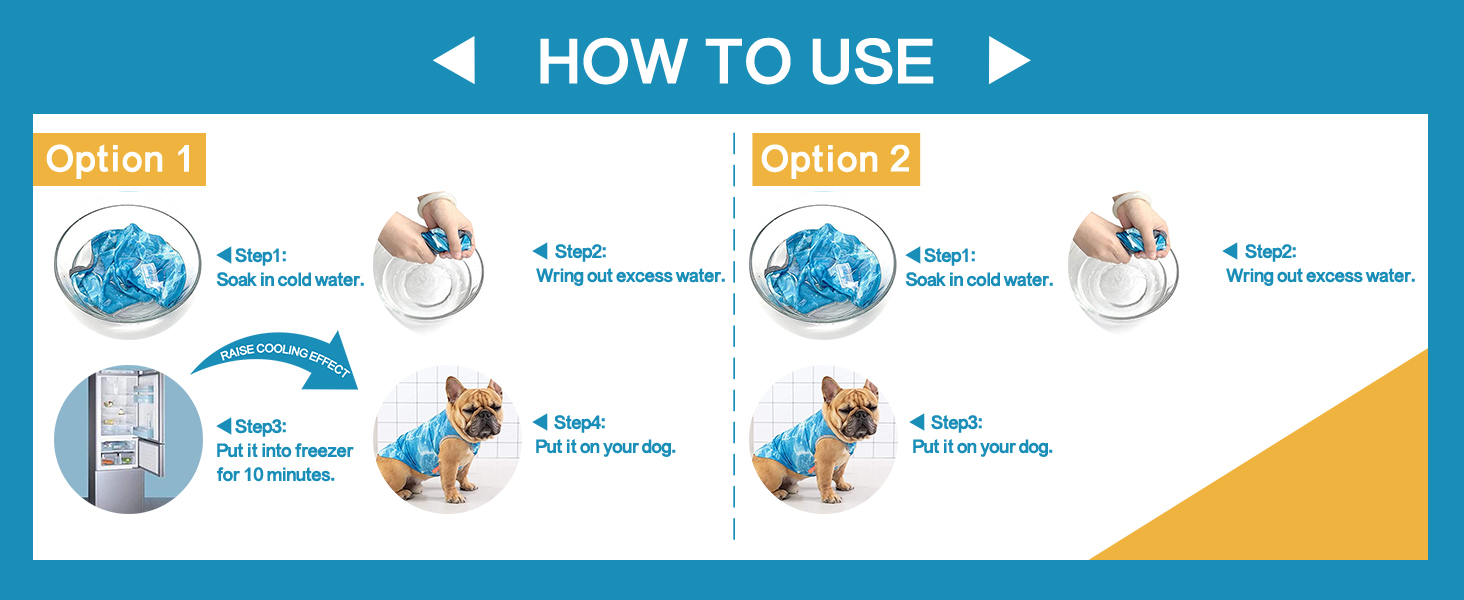 HOW TO USE

Option 1

Step1:
Soak in cold water.

Step2:
Wring out excess water.

RAISE COOLING EFFECT

Step3:
Put it into freezer for 10 minutes.

Step4:
Put it on your dog.

Option 2

Step1:
Soak in cold water.

Step2:
Wring out excess water.

Step3:
Put it on your dog.